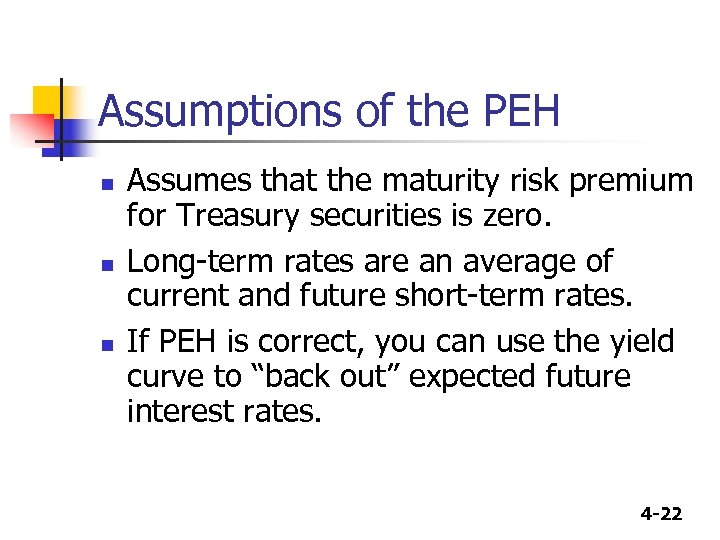 Assumptions of the PEH

- Assumes that the maturity risk premium for Treasury securities is zero.
- Long-term rates are an average of current and future short-term rates.
- If PEH is correct, you can use the yield curve to “back out” expected future interest rates.

4-22